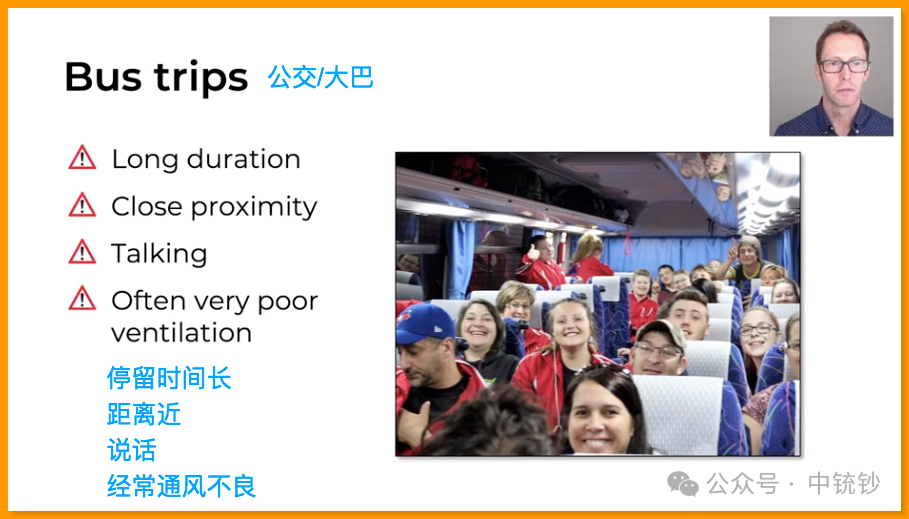 Bus trips 公交/大巴

Long duration

Close proximity

Talking

Often very poor ventilation

停留时间长
距离近
说话
经常通风不良

公众号 · 中铳钞